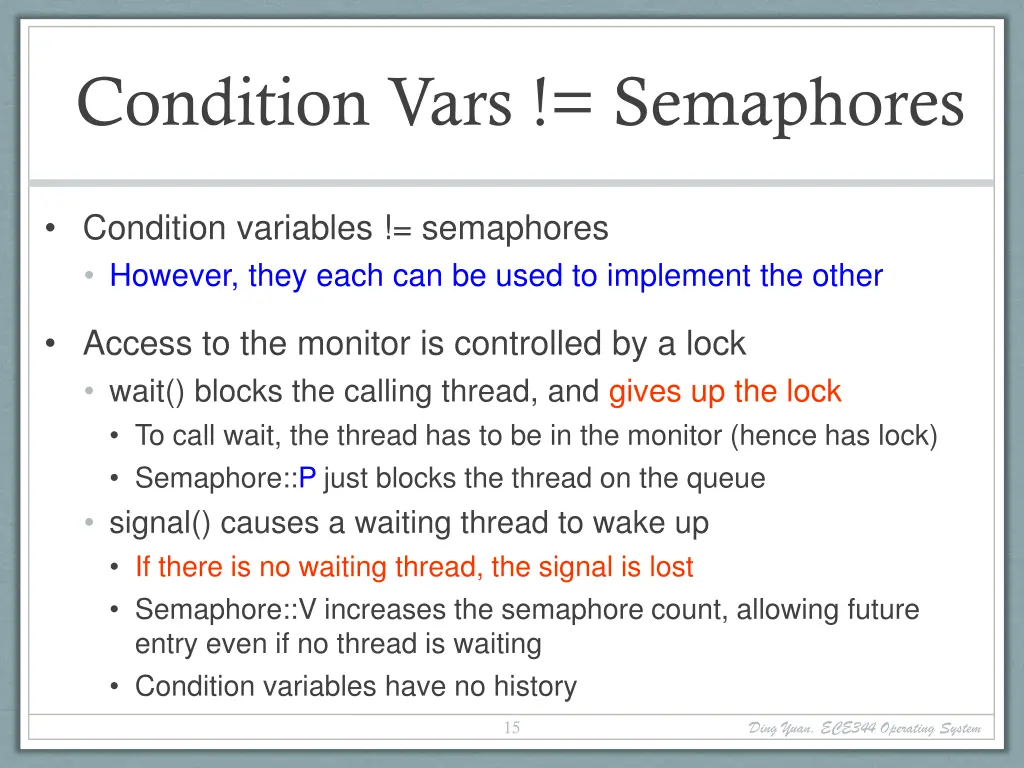 Condition Vars != Semaphores

• Condition variables != semaphores
 • However, they each can be used to implement the other

• Access to the monitor is controlled by a lock
 • wait() blocks the calling thread, and gives up the lock
  • To call wait, the thread has to be in the monitor (hence has lock)
  • Semaphore::P just blocks the thread on the queue
 • signal() causes a waiting thread to wake up
  • If there is no waiting thread, the signal is lost
  • Semaphore::V increases the semaphore count, allowing future entry even if no thread is waiting
  • Condition variables have no history

15

Ding Yuan, ECE344 Operating System